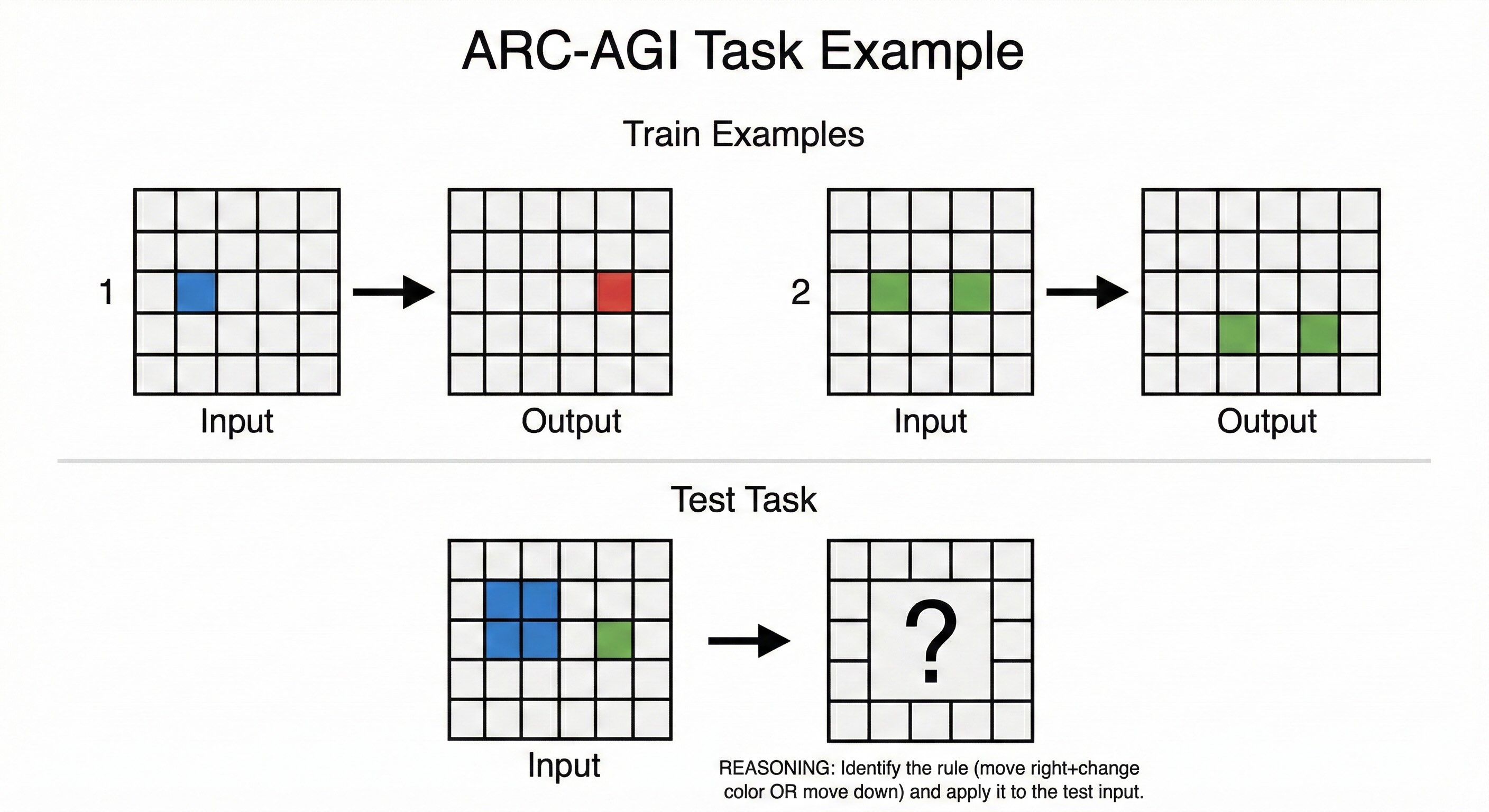 ARC-AGI Task Example

Train Examples

1

Input

Output

2

Input

Output

Test Task

Input

?

REASONING: Identify the rule (move right+change color OR move down) and apply it to the test input.